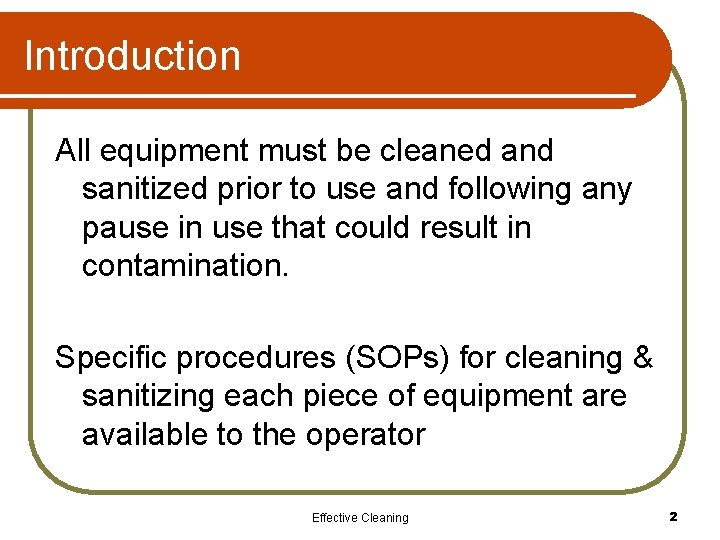 Introduction

All equipment must be cleaned and sanitized prior to use and following any pause in use that could result in contamination.

Specific procedures (SOPs) for cleaning & sanitizing each piece of equipment are available to the operator

Effective Cleaning

2